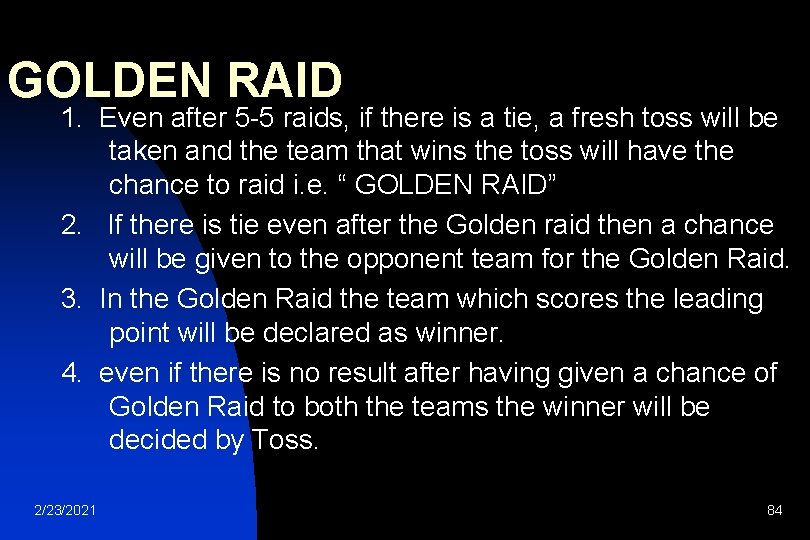 GOLDEN RAID

1. Even after 5-5 raids, if there is a tie, a fresh toss will be taken and the team that wins the toss will have the chance to raid i.e. “ GOLDEN RAID”

2. If there is tie even after the Golden raid then a chance will be given to the opponent team for the Golden Raid.

3. In the Golden Raid the team which scores the leading point will be declared as winner.

4. even if there is no result after having given a chance of Golden Raid to both the teams the winner will be decided by Toss.

2/23/2021

84